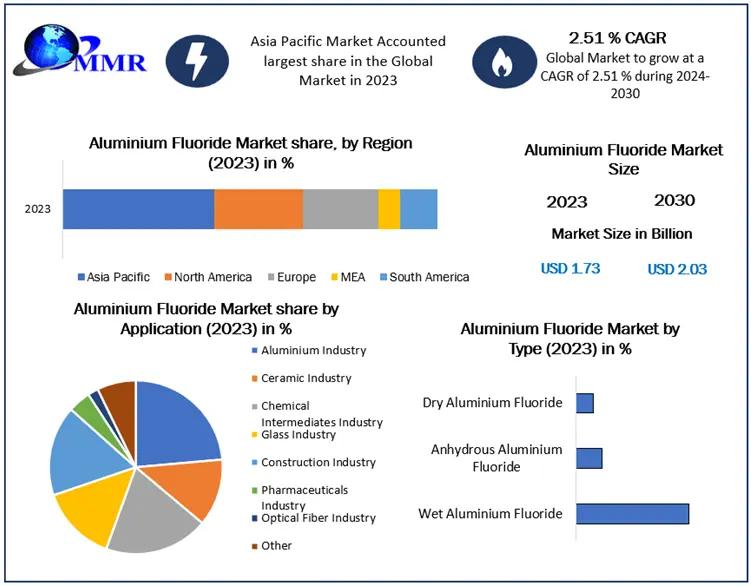 MMR

Asia Pacific Market Accounted largest share in the Global Market in 2023

2.51 % CAGR
Global Market to grow at a CAGR of 2.51 % during 2024-2030

Aluminium Fluoride Market share, by Region (2023) in %

2023

Asia Pacific
North America
Europe
MEA
South America

Aluminium Fluoride Market Size

2023
2030

Market Size in Billion

USD 1.73
USD 2.03

Aluminium Fluoride Market share by Application (2023) in %

Aluminium Industry
Ceramic Industry
Chemical Intermediates Industry
Glass Industry
Construction Industry
Pharmaceuticals Industry
Optical Fiber Industry
Other

Aluminium Fluoride Market by Type (2023) in %

Dry Aluminium Fluoride
Anhydrous Aluminium Fluoride
Wet Aluminium Fluoride